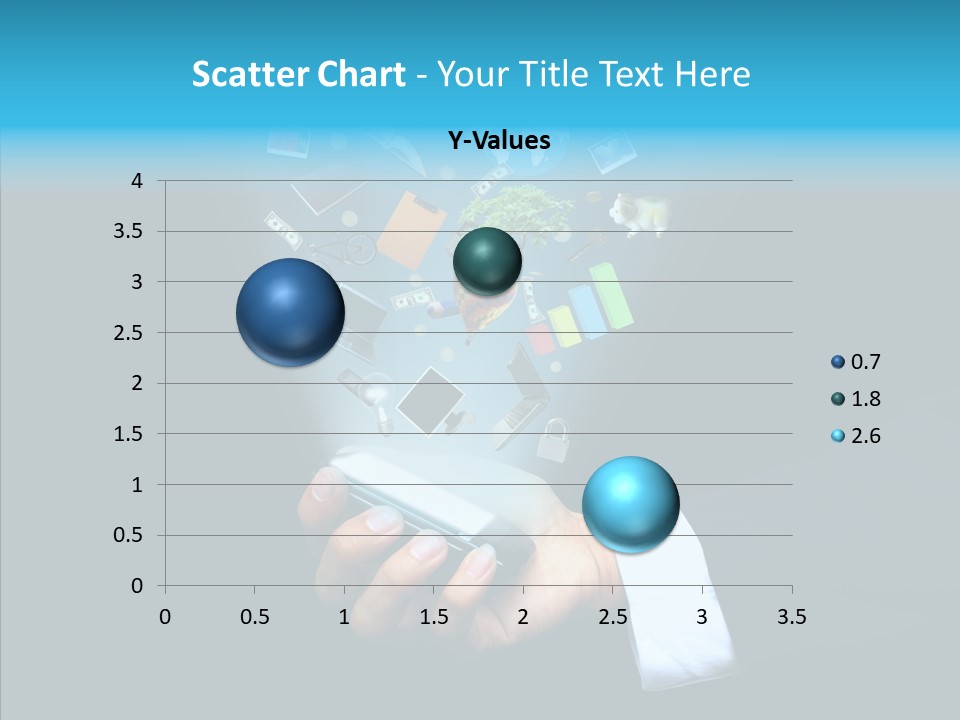 Scatter Chart - Your Title Text Here

Y-Values

4
3.5
3
2.5
2
1.5
1
0.5
0

0 0.5 1 1.5 2 2.5 3 3.5

0.7
1.8
2.6